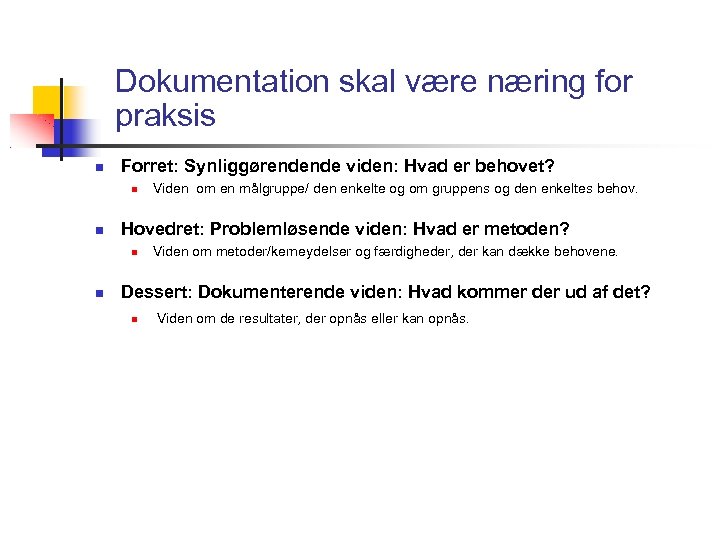 Dokumentation skal være næring for praksis

Forret: Synliggørendende viden: Hvad er behovet?

Viden om en målgruppe/ den enkelte og om gruppens og den enkeltes behov.

Hovedret: Problemløsende viden: Hvad er metoden?

Viden om metoder/kerneydelser og færdigheder, der kan dække behovene.

Dessert: Dokumenterende viden: Hvad kommer der ud af det?

Viden om de resultater, der opnås eller kan opnås.